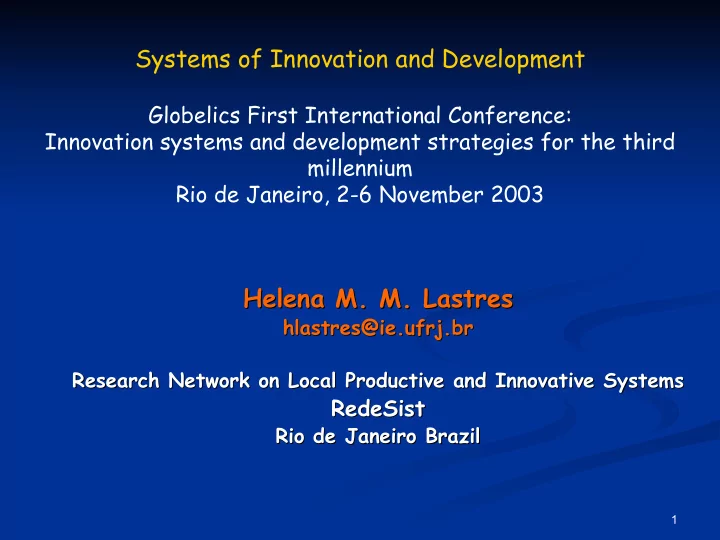 Systems of Innovation and Development

Globelics First International Conference:
Innovation systems and development strategies for the third millennium
Rio de Janeiro, 2-6 November 2003

Helena M. M. Lastres
hlastres@ie.ufrj.br

Research Network on Local Productive and Innovative Systems
RedeSist
Rio de Janeiro Brazil

1